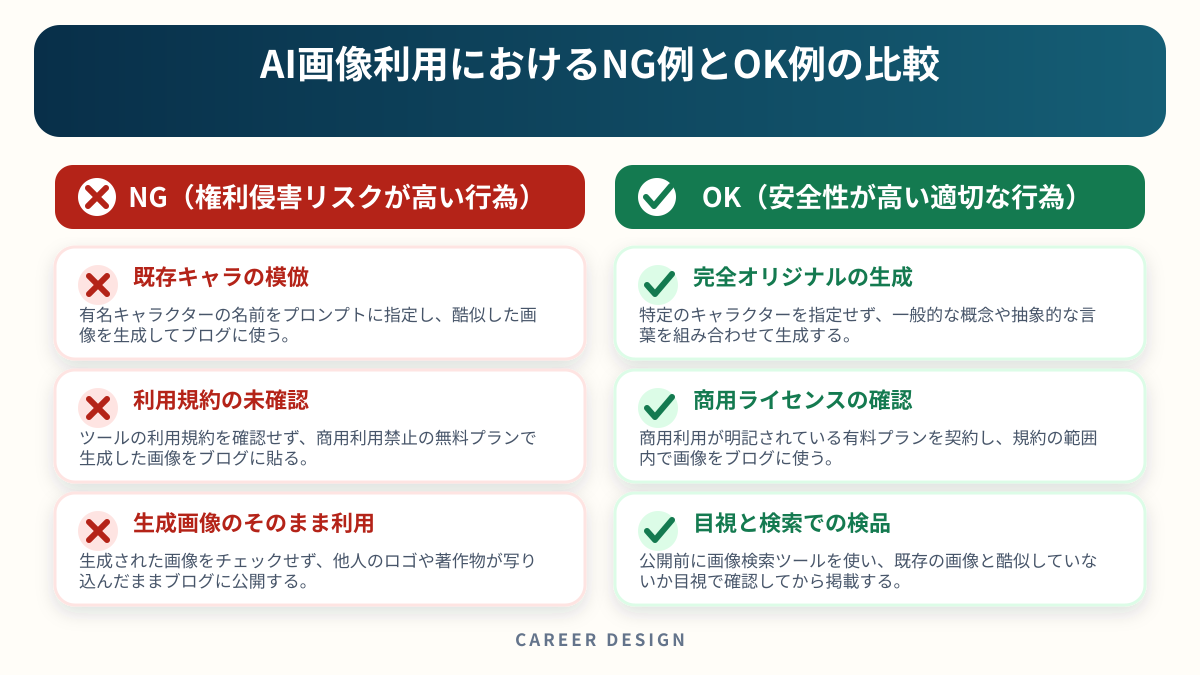 AI画像利用におけるNG例とOK例の比較

NG（権利侵害リスクが高い行為）

既存キャラの模倣
有名キャラクターの名前をプロンプトに指定し、酷似した画像を生成してブログに使う。

利用規約の未確認
ツールの利用規約を確認せず、商用利用禁止の無料プランで生成した画像をブログに貼る。

生成画像のそのまま利用
生成された画像をチェックせず、他人のロゴや著作物が写り込んだままブログに公開する。

OK（安全性が高い適切な行為）

完全オリジナルの生成
特定のキャラクターを指定せず、一般的な概念や抽象的な言葉を組み合わせて生成する。

商用ライセンスの確認
商用利用が明記されている有料プランを契約し、規約の範囲内で画像をブログに使う。

目視と検索での検品
公開前に画像検索ツールを使い、既存の画像と酷似していないか目視で確認してから掲載する。

CAREER DESIGN